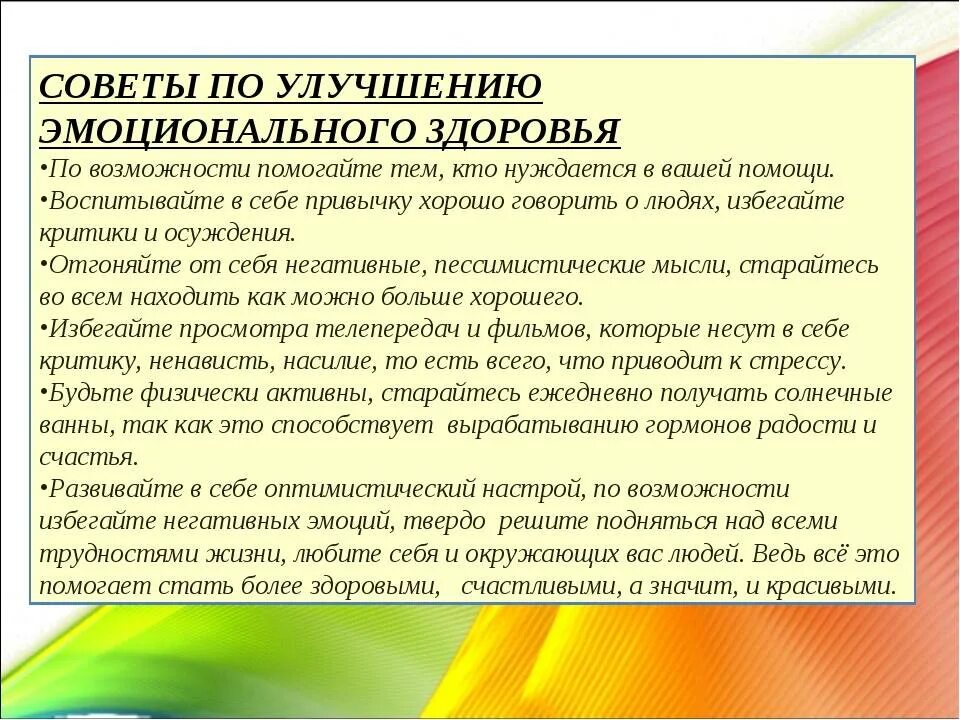 СОВЕТЫ ПО УЛУЧШЕНИЮ ЭМОЦИОНАЛЬНОГО ЗДОРОВЬЯ

•По возможности помогайте тем, кто нуждается в вашей помощи.

•Воспитывайте в себе привычку хорошо говорить о людях, избегайте критики и осуждения.

•Отгоняйте от себя негативные, пессимистические мысли, старайтесь во всем находить как можно больше хорошего.

•Избегайте просмотра телепередач и фильмов, которые несут в себе критику, ненависть, насилие, то есть всего, что приводит к стрессу.

•Будьте физически активны, старайтесь ежедневно получать солнечные ванны, так как это способствует вырабатыванию гормонов радости и счастья.

•Развивайте в себе оптимистический настрой, по возможности избегайте негативных эмоций, твердо решите подняться над всеми трудностями жизни, любите себя и окружающих вас людей. Ведь всё это помогает стать более здоровыми, счастливыми, а значит, и красивыми.